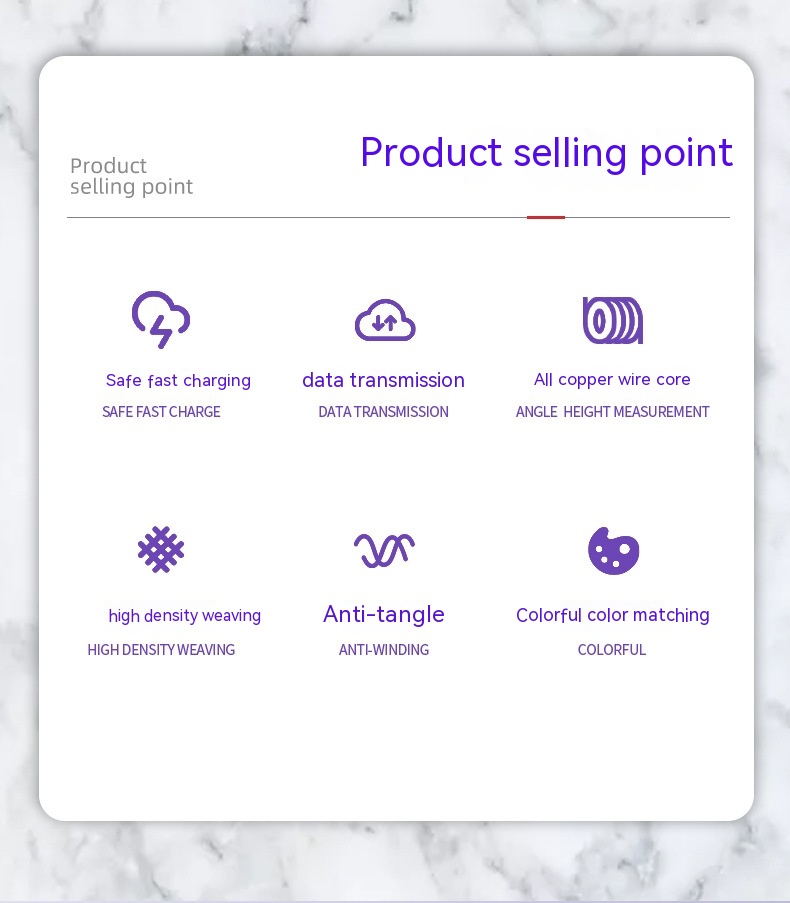 Product selling point

Product selling point

Safe fast charging
SAFE FAST CHARGE

data transmission
DATA TRANSMISSION

All copper wire core
ANGLE HEIGHT MEASUREMENT

high density weaving
HIGH DENSITY WEAVING

Anti-tangle
ANTI-WINDING

Colorful color matching
COLORFUL